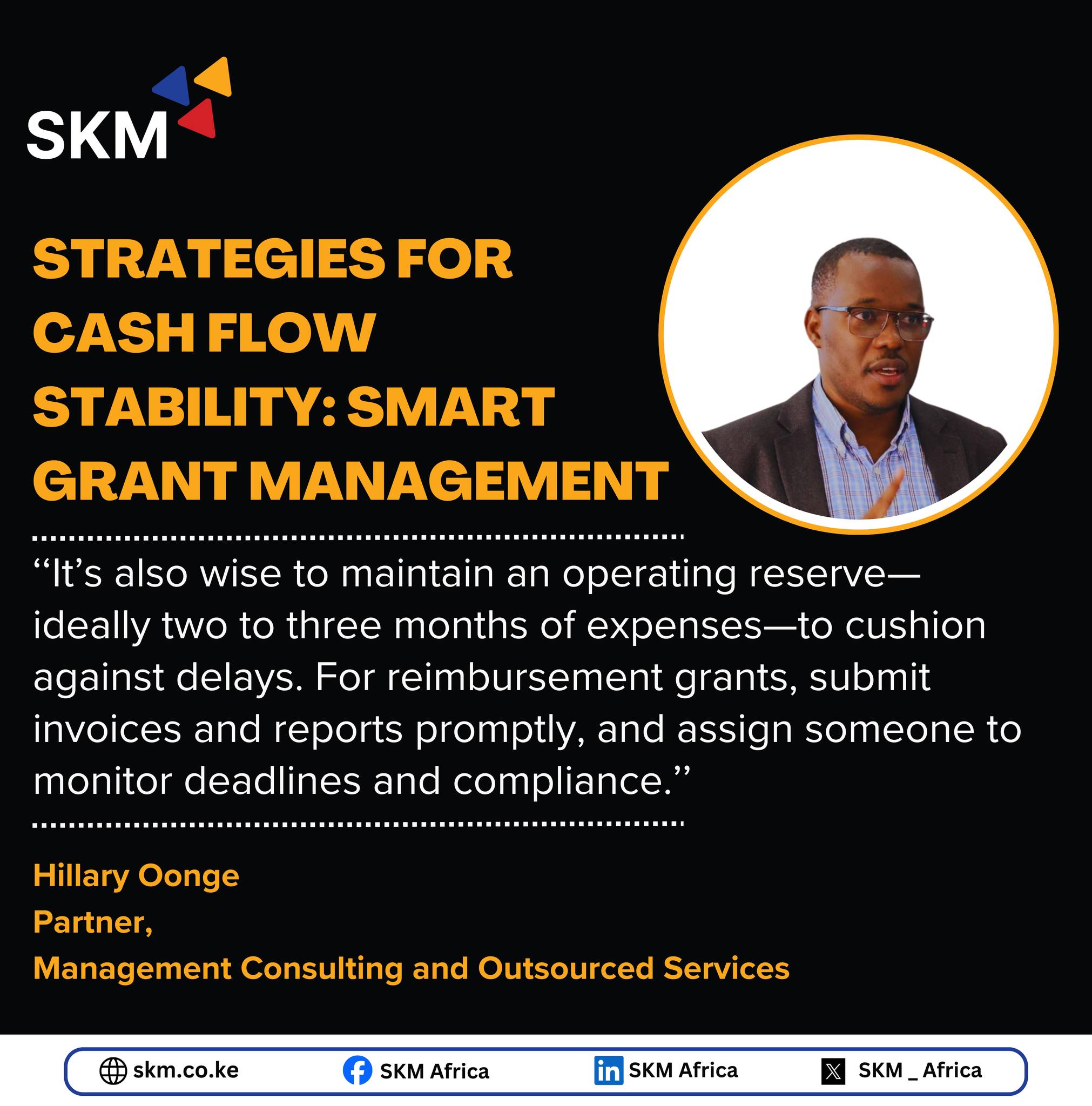 SKM

STRATEGIES FOR CASH FLOW STABILITY: SMART GRANT MANAGEMENT

"It's also wise to maintain an operating reserve—ideally two to three months of expenses—to cushion against delays. For reimbursement grants, submit invoices and reports promptly, and assign someone to monitor deadlines and compliance."

Hillary Oonge
Partner,
Management Consulting and Outsourced Services

skm.co.ke
SKM Africa
SKM Africa
SKM _ Africa